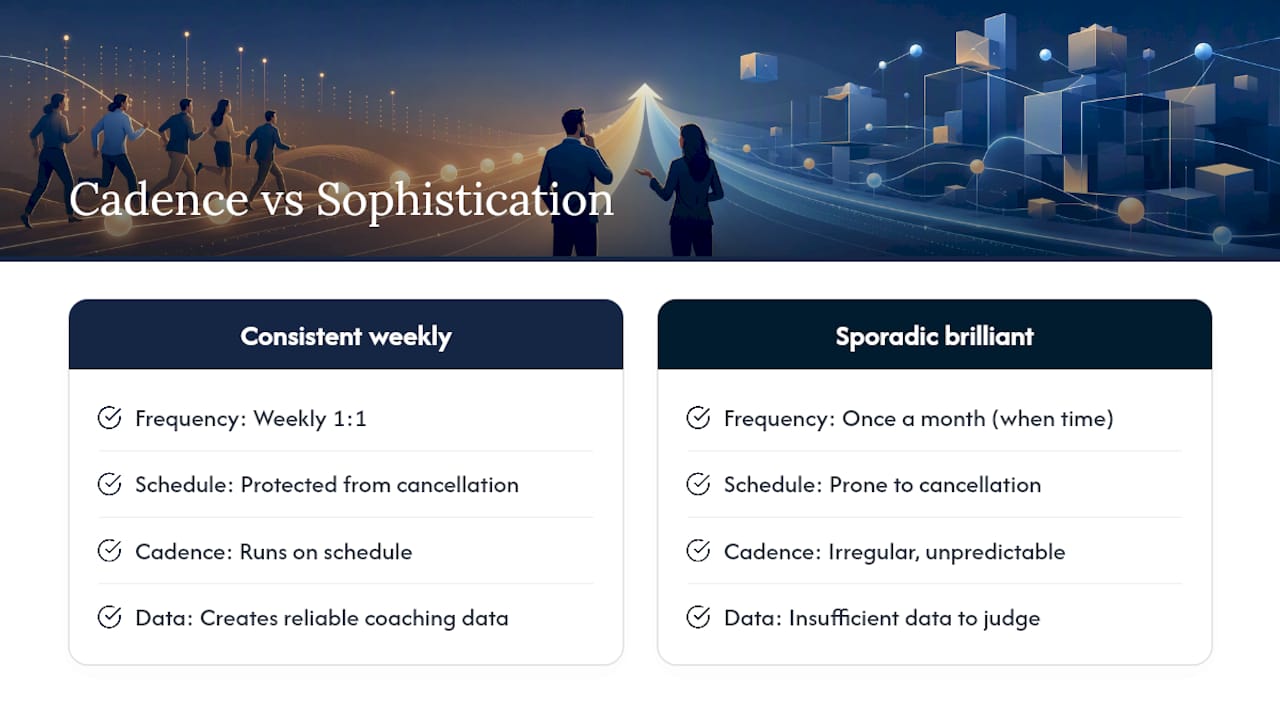 Cadence vs Sophistication

Consistent weekly

Frequency: Weekly 1:1

Schedule: Protected from cancellation

Cadence: Runs on schedule

Data: Creates reliable coaching data

Sporadic brilliant

Frequency: Once a month (when time)

Schedule: Prone to cancellation

Cadence: Irregular, unpredictable

Data: Insufficient data to judge